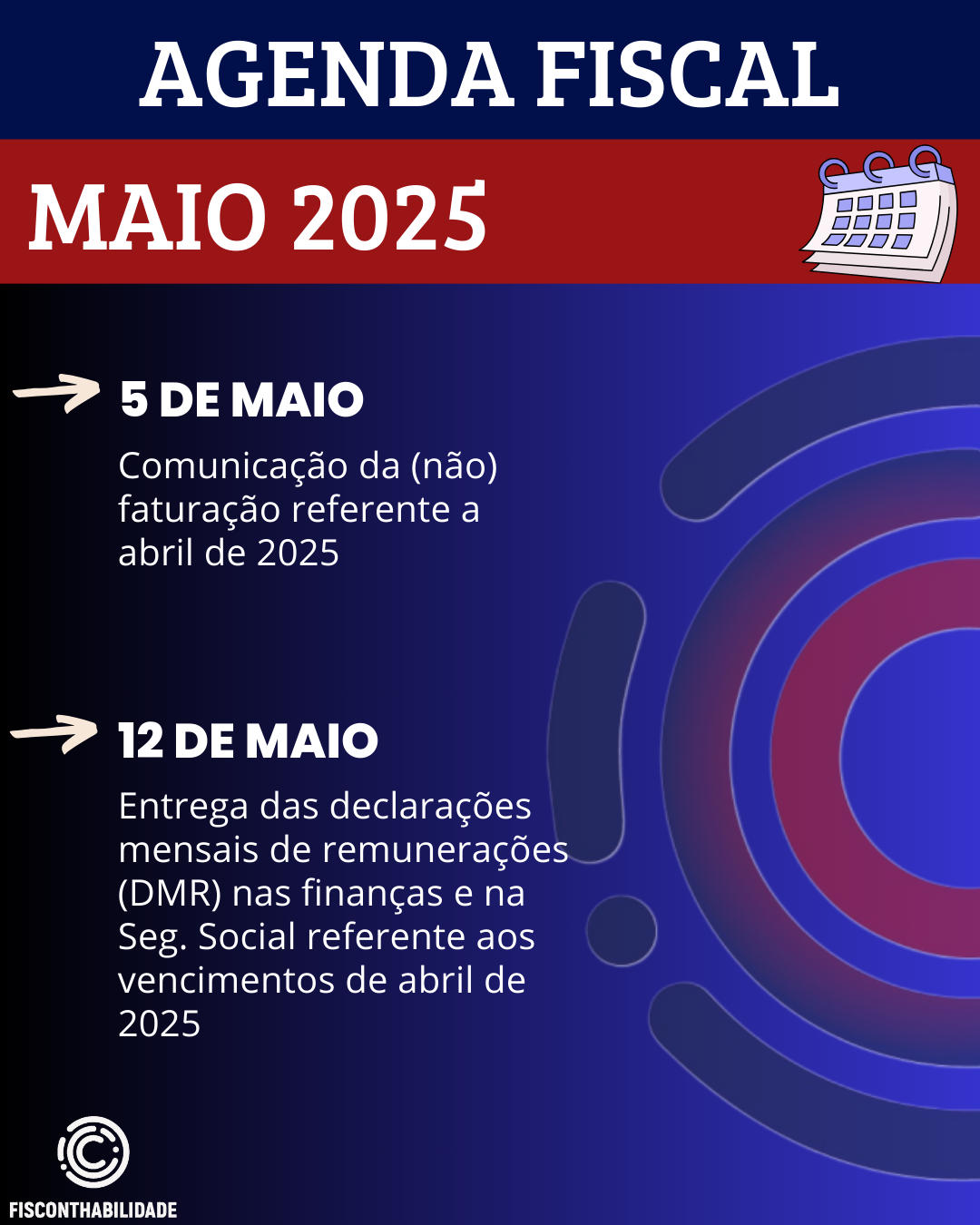 AGENDA FISCAL

MAIO 2025

5 DE MAIO

Comunicação da (não) faturação referente a abril de 2025

12 DE MAIO

Entrega das declarações mensais de remunerações (DMR) nas finanças e na Seg. Social referente aos vencimentos de abril de 2025

FISCONTHABILIDADE